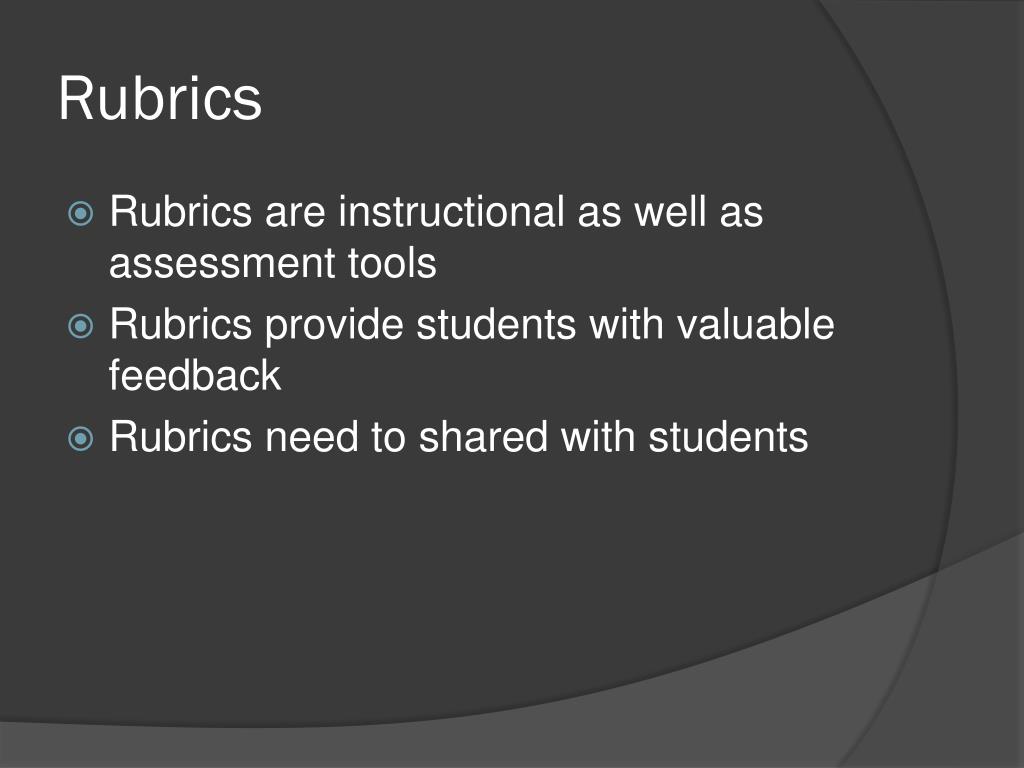 Rubrics

Rubrics are instructional as well as assessment tools

Rubrics provide students with valuable feedback

Rubrics need to shared with students